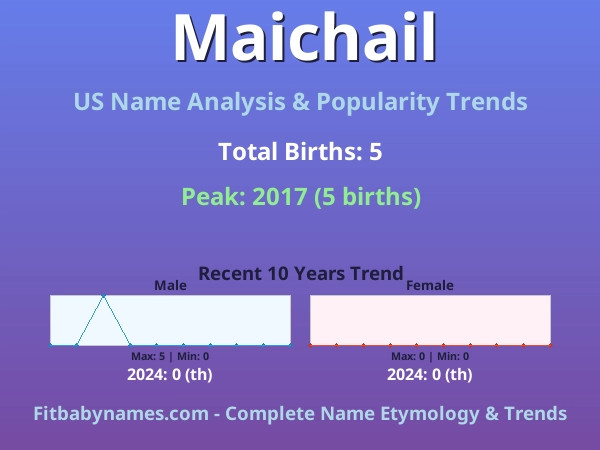 Maichail

US Name Analysis & Popularity Trends

Total Births: 5

Peak: 2017 (5 births)

Recent 10 Years Trend

Male

Max: 5 | Min: 0

2024: 0 (th)

Female

Max: 0 | Min: 0

2024: 0 (th)

Fitbabynames.com - Complete Name Etymology & Trends